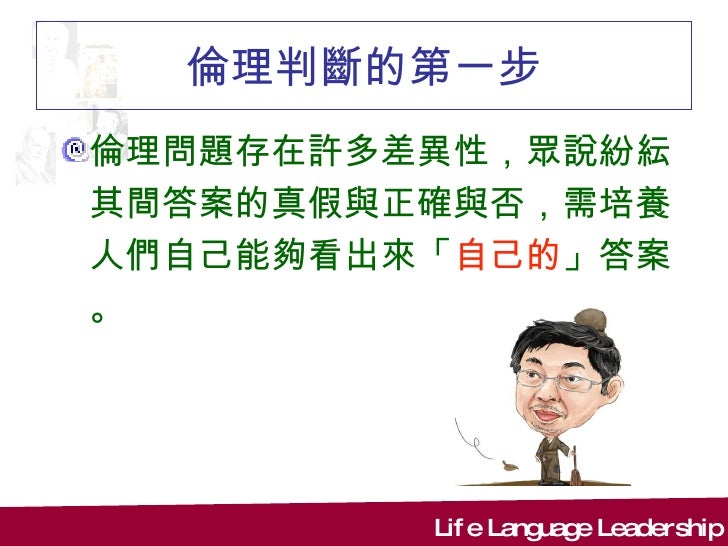 倫理判斷的第一步

倫理問題存在許多差異性，眾說紛紜其間答案的真假與正確與否，需培養人們自己能夠看出來「自己的」答案。

Life Language Leadership